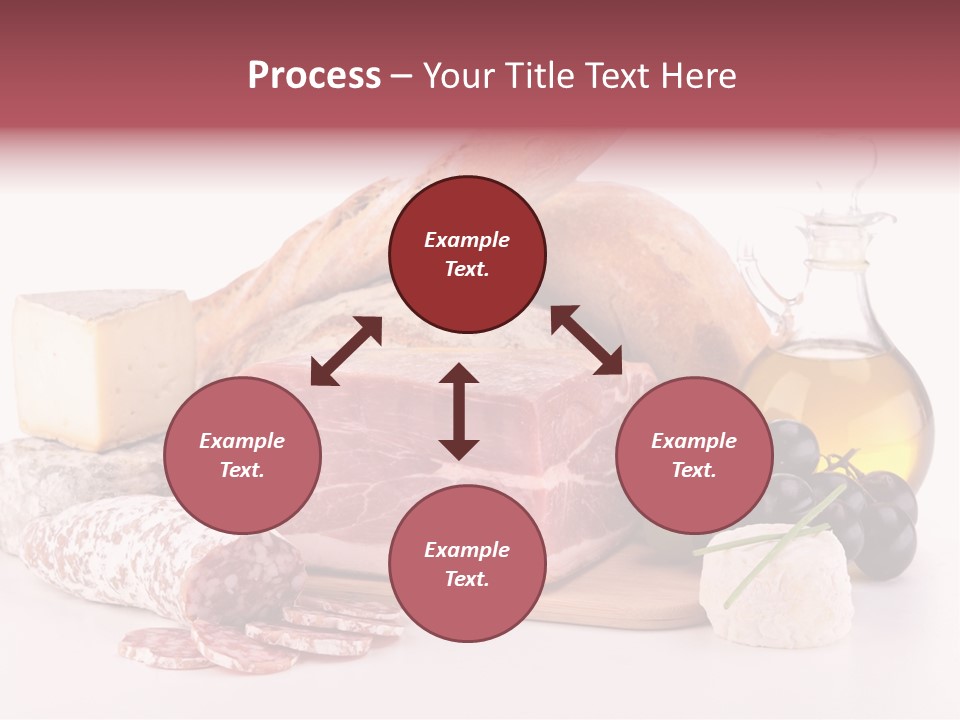 Process – Your Title Text Here

Example Text.

Example Text.

Example Text.

Example Text.